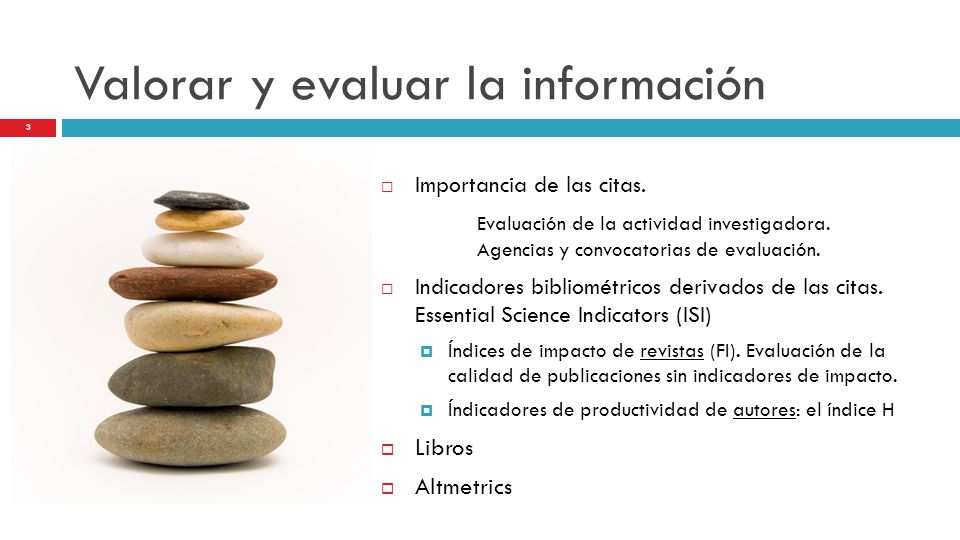 Valorar y evaluar la información

3

Importancia de las citas.

Evaluación de la actividad investigadora.
Agencias y convocatorias de evaluación.

Indicadores bibliométricos derivados de las citas. Essential Science Indicators (ISI)

Índices de impacto de revistas (FI). Evaluación de la calidad de publicaciones sin indicadores de impacto.

Índicadores de productividad de autores: el índice H

Libros

Altmetrics